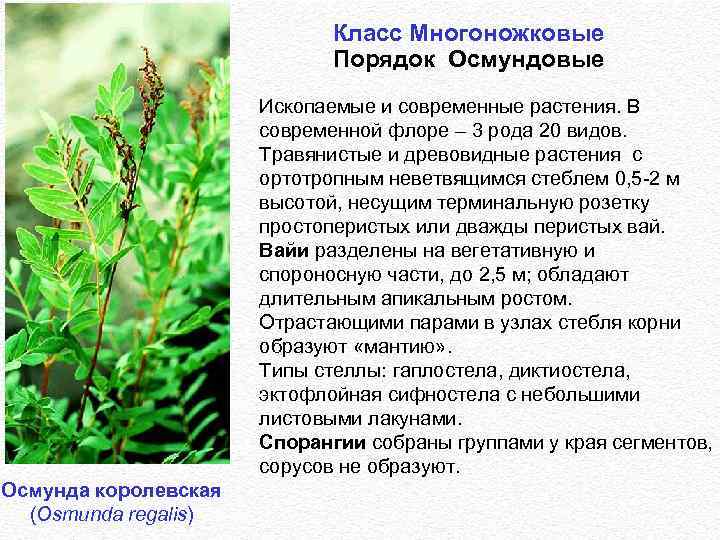 Класс Многоножковые
Порядок Осмундовые

Ископаемые и современные растения. В современной флоре – 3 рода 20 видов. Травянистые и древовидные растения с ортотропным неветвящимся стеблем 0,5-2 м высотой, несущим терминальную розетку простоперистых или дважды перистых вай.
Вайи разделены на вегетативную и спороносную части, до 2,5 м; обладают длительным апикальным ростом.
Отрастающими парами в узлах стебля корни образуют «мантию».
Типы стеллы: гаплостела, диктиостела, эктофлойная сифностела с небольшими листовыми лакунами.
Спорангии собраны группами у края сегментов, сорусов не образуют.

Осмунда королевская
(Osmunda regalis)